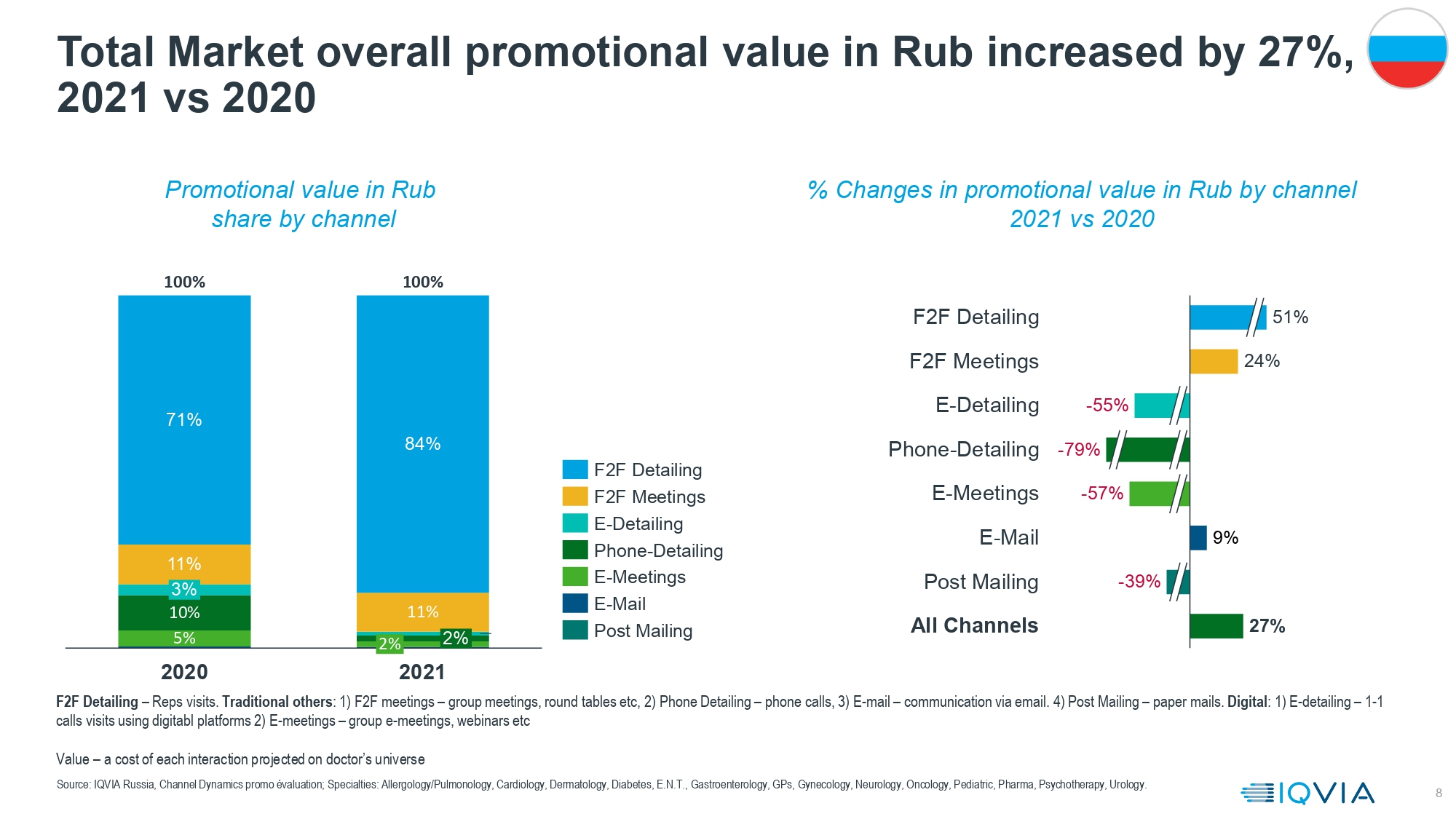 Total Market overall promotional value in Rub increased by 27%, 2021 vs 2020

Promotional value in Rub share by channel

100%
100%

71%
11%
3%
10%
5%

84%
11%
2%
2%

2020
2021

F2F Detailing
F2F Meetings
E-Detailing
Phone-Detailing
E-Meetings
E-Mail
Post Mailing

% Changes in promotional value in Rub by channel 2021 vs 2020

F2F Detailing 51%
F2F Meetings 24%
E-Detailing -55%
Phone-Detailing -79%
E-Meetings -57%
E-Mail 9%
Post Mailing -39%
All Channels 27%

F2F Detailing – Reps visits. Traditional others: 1) F2F meetings – group meetings, round tables etc, 2) Phone Detailing – phone calls, 3) E-mail – communication via email. 4) Post Mailing – paper mails. Digital: 1) E-detailing – 1-1 calls visits using digitabl platforms 2) E-meetings – group e-meetings, webinars etc

Value – a cost of each interaction projected on doctor's universe

Source: IQVIA Russia, Channel Dynamics promo évaluation; Specialties: Allergology/Pulmonology, Cardiology, Dermatology, Diabetes, E.N.T., Gastroenterology, GPs, Gynecology, Neurology, Oncology, Pediatric, Pharma, Psychotherapy, Urology.

IQVIA

8